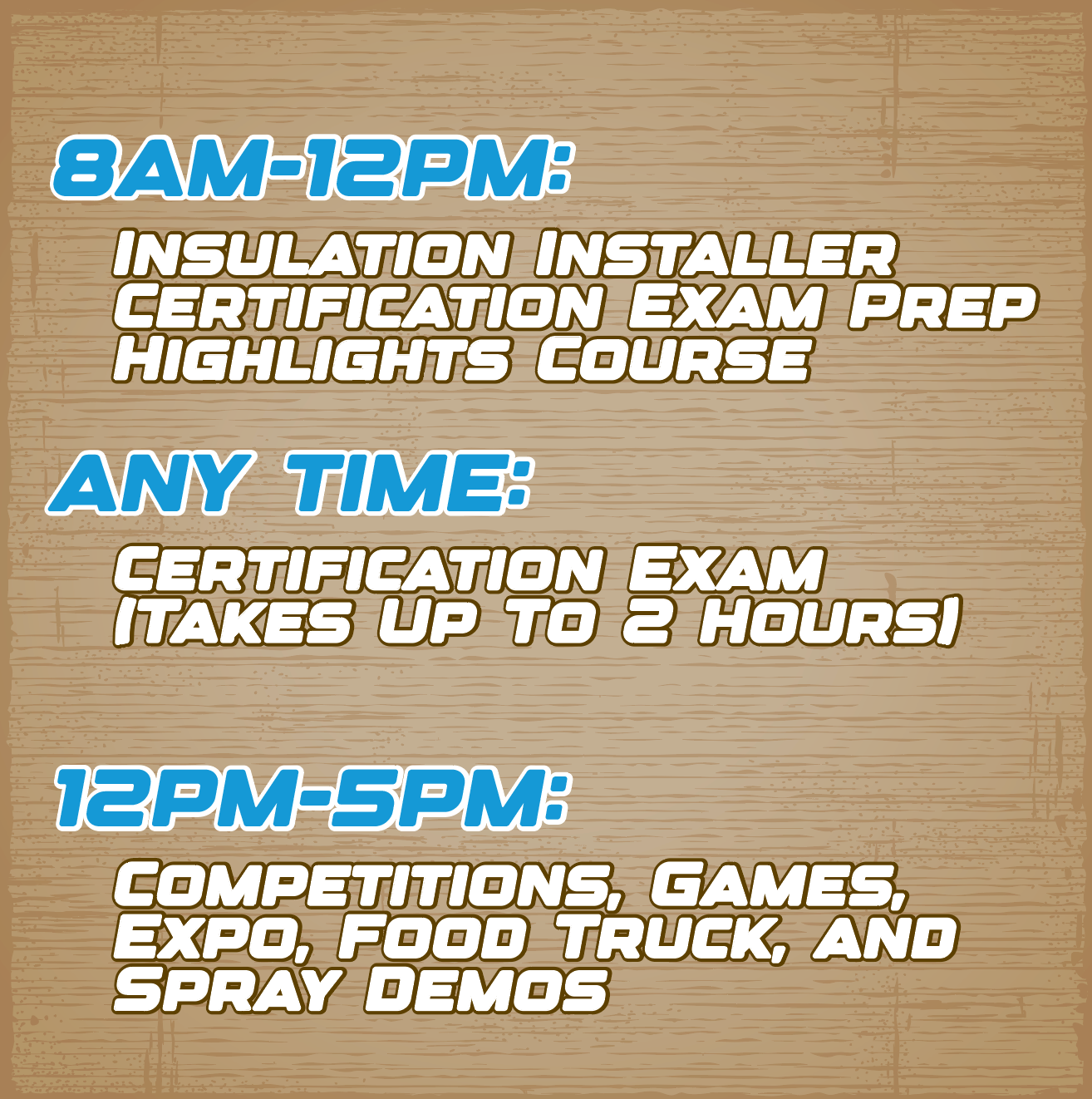 8AM-12PM:

Insulation Installer Certification Exam Prep Highlights Course

ANY TIME:

Certification Exam (Takes Up To 2 Hours)

12PM-5PM:

Competitions, Games, Expo, Food Truck, and Spray Demos